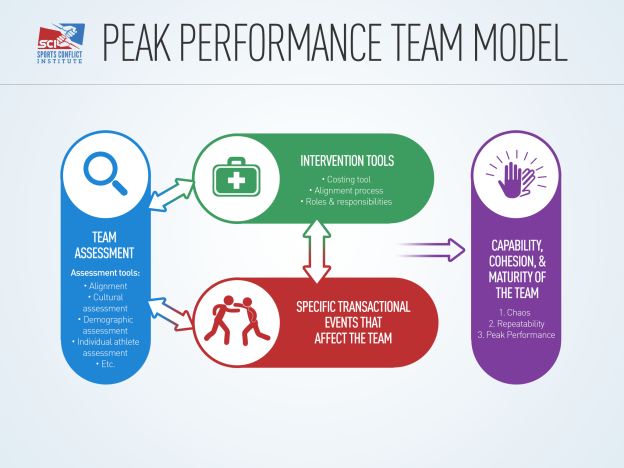 SCI
SPORTS CONFLICT INSTITUTE

PEAK PERFORMANCE TEAM MODEL

TEAM ASSESSMENT

Assessment tools:
• Alignment
• Cultural assessment
• Demographic assessment
• Individual athlete assessment
• Etc.

INTERVENTION TOOLS

• Costing tool
• Alignment process
• Roles & responsibilities

SPECIFIC TRANSACTIONAL EVENTS THAT AFFECT THE TEAM

CAPABILITY, COHESION, & MATURITY OF THE TEAM

1. Chaos
2. Repeatability
3. Peak Performance